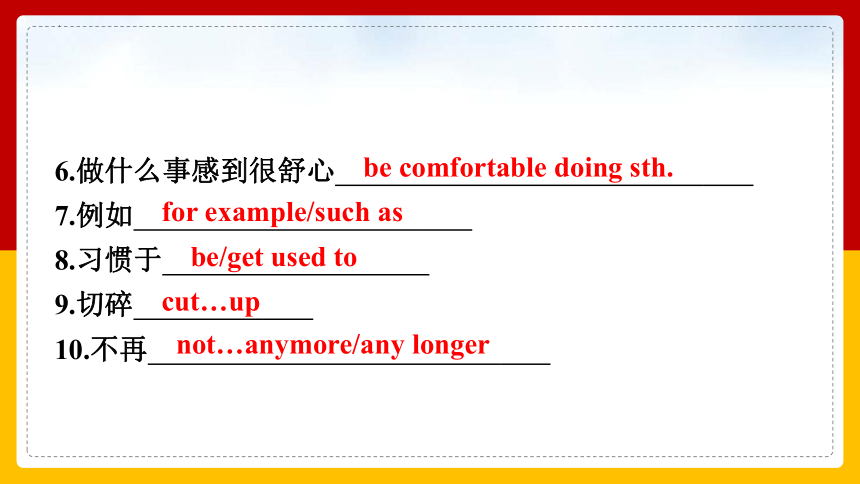 6.做什么事感到很舒心 be comfortable doing sth.

7.例如 for example/such as

8.习惯于 be/get used to

9.切碎 cut…up

10.不再 not…anymore/any longer